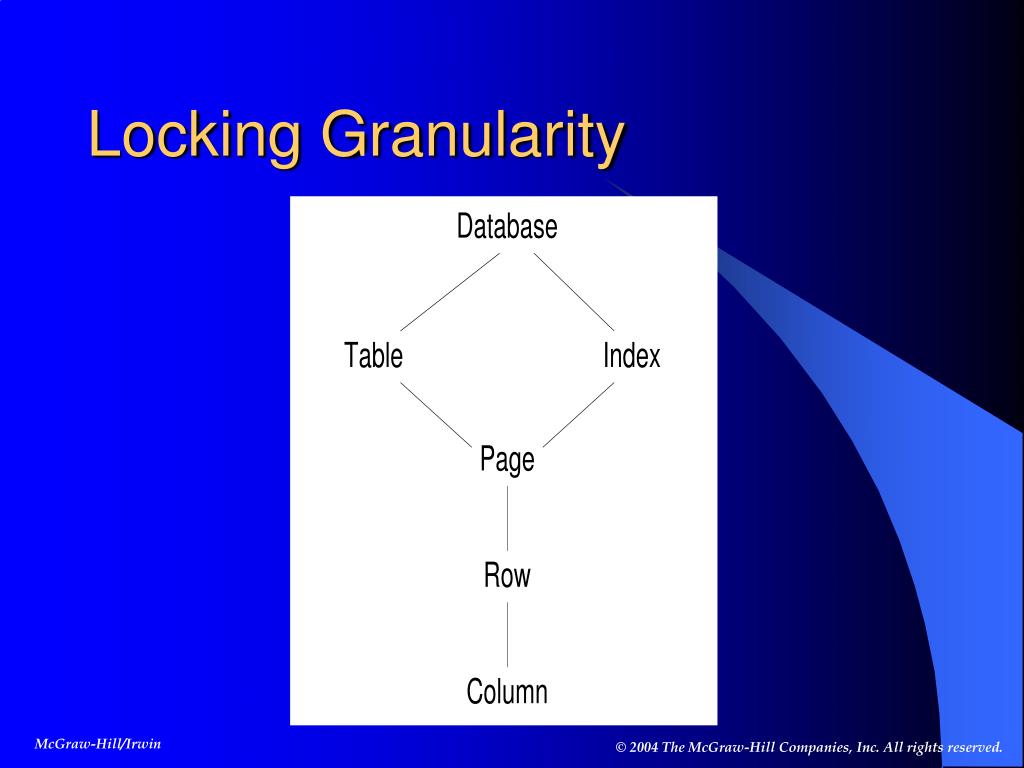 Locking Granularity

Database

Table

Index

Page

Row

Column

McGraw-Hill/Irwin

© 2004 The McGraw-Hill Companies, Inc. All rights reserved.